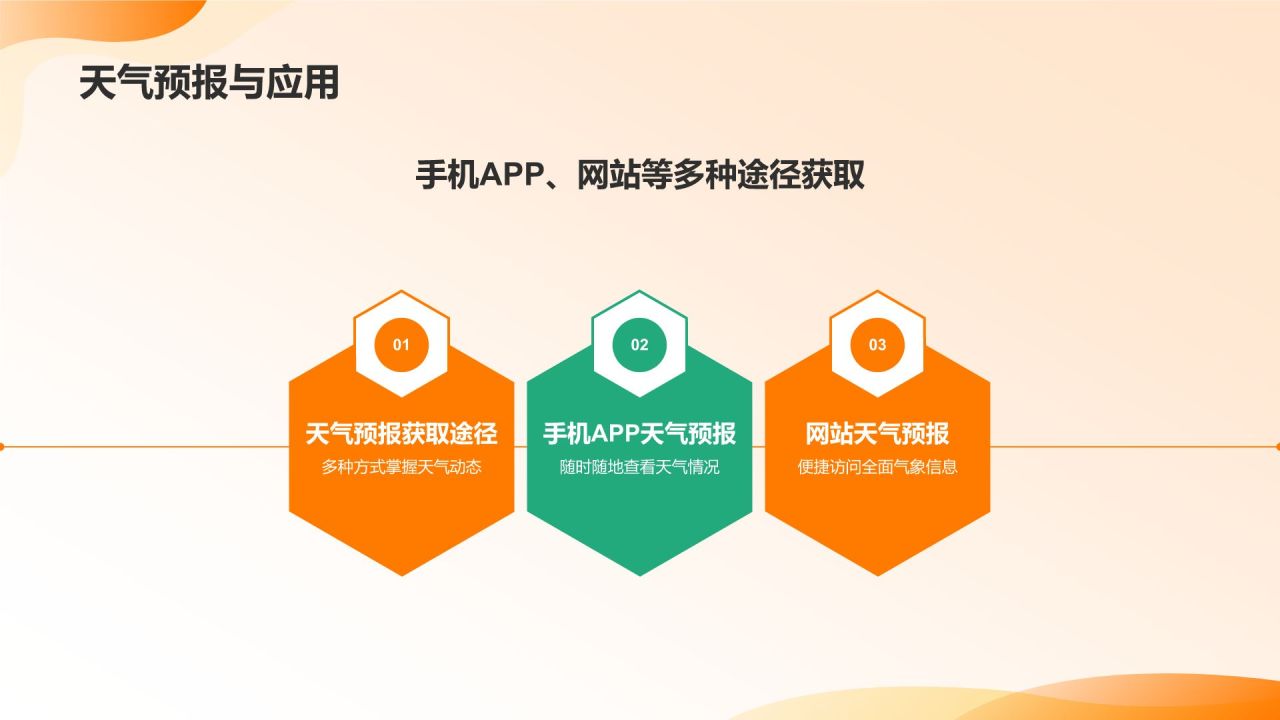 天气预报与应用

手机APP、网站等多种途径获取

01

天气预报获取途径

多种方式掌握天气动态

02

手机APP天气预报

随时随地查看天气情况

03

网站天气预报

便捷访问全面气象信息